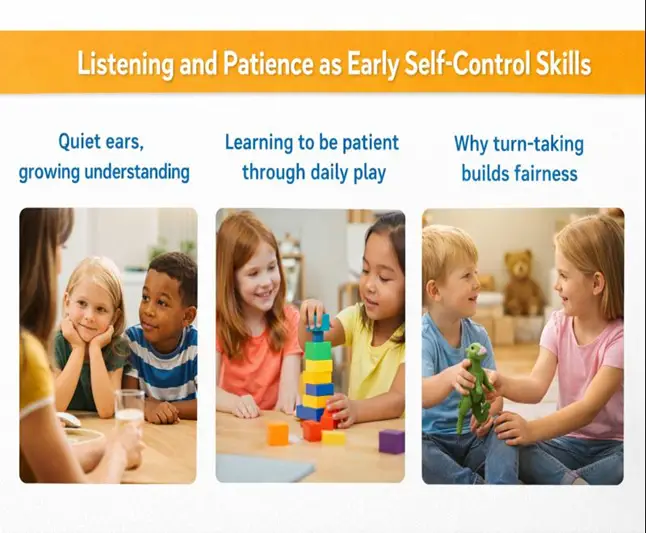 Listening and Patience as Early Self-Control Skills

Quiet ears, growing understanding

Learning to be patient through daily play

Why turn-taking builds fairness